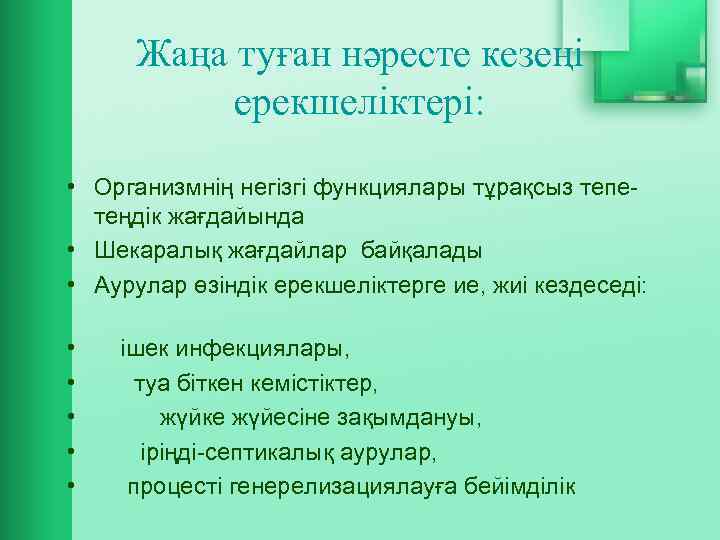 Жаңа туған нәресте кезеңі ерекшеліктері:

• Организмнің негізгі функциялары тұрақсыз тепе-теңдік жағдайында
• Шекаралық жағдайлар байқалады
• Аурулар өзіндік ерекшеліктерге ие, жиі кездеседі:

• ішек инфекциялары,
• туа біткен кемістіктер,
• жүйке жүйесіне зақымдануы,
• іріңді-септикалық аурулар,
• процесті генерелизациялауға бейімділік